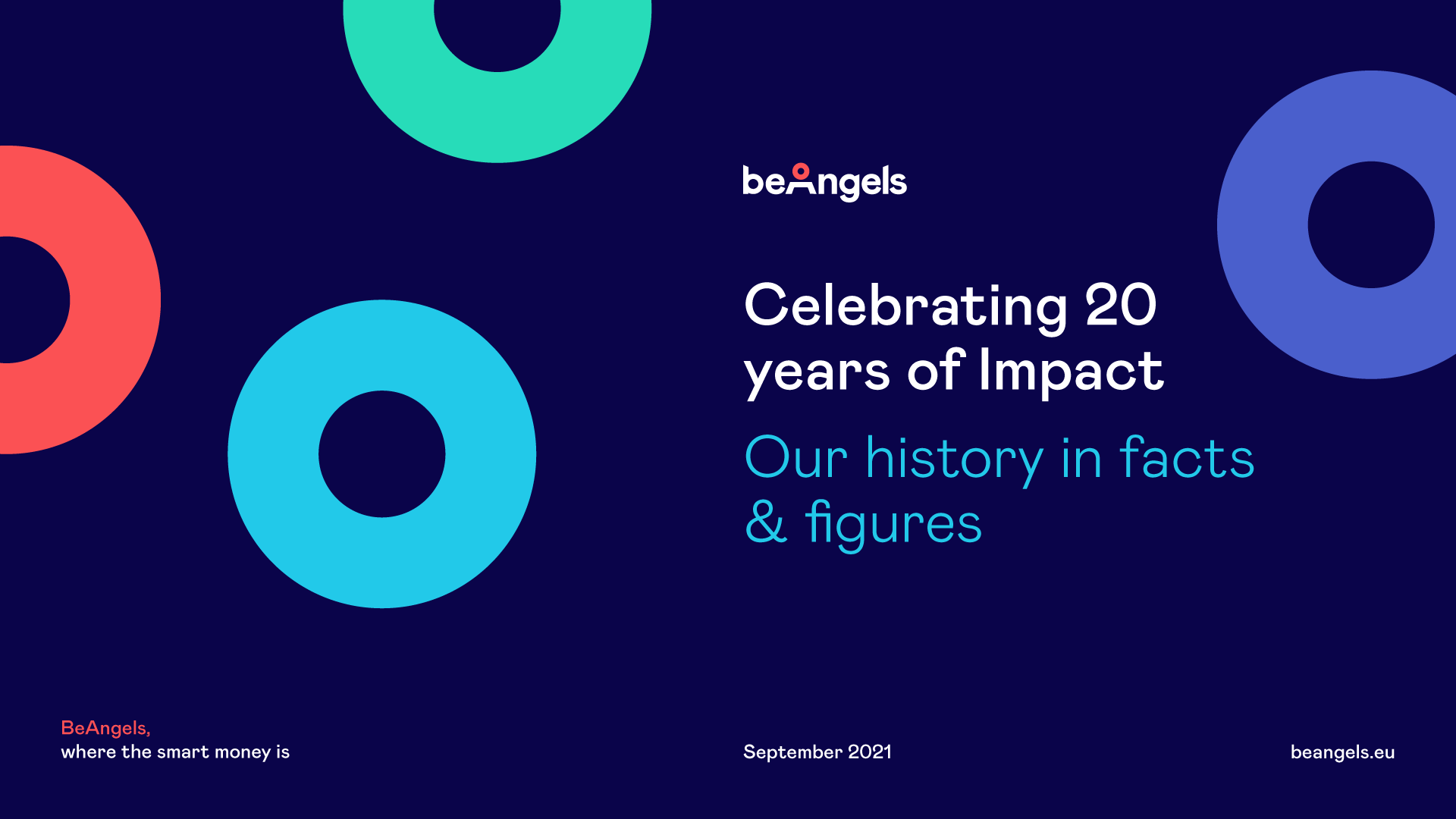 beAngels

Celebrating 20 years of Impact

Our history in facts & figures

BeAngels,
where the smart money is

September 2021

beangels.eu